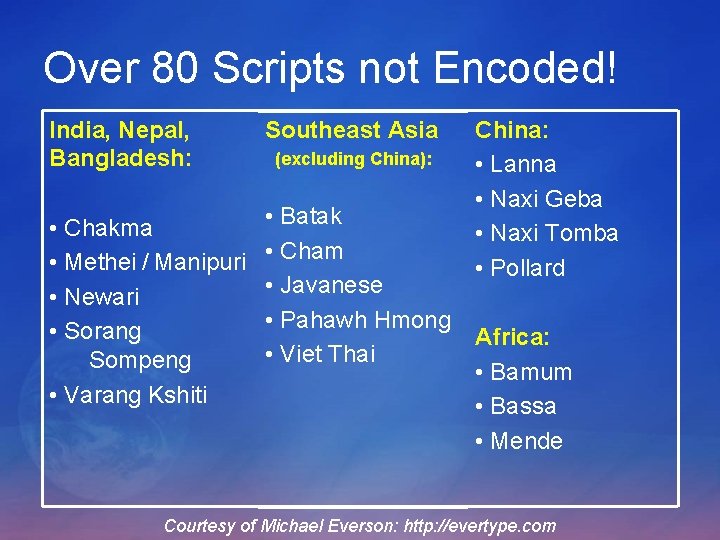 Over 80 Scripts not Encoded!

India, Nepal, Bangladesh:

• Chakma
• Methei / Manipuri
• Newari
• Sorang Sompeng
• Varang Kshiti

Southeast Asia (excluding China):

• Batak
• Cham
• Javanese
• Pahawh Hmong
• Viet Thai

China:
• Lanna
• Naxi Geba
• Naxi Tomba
• Pollard

Africa:
• Bamum
• Bassa
• Mende

Courtesy of Michael Everson: http://evertype.com